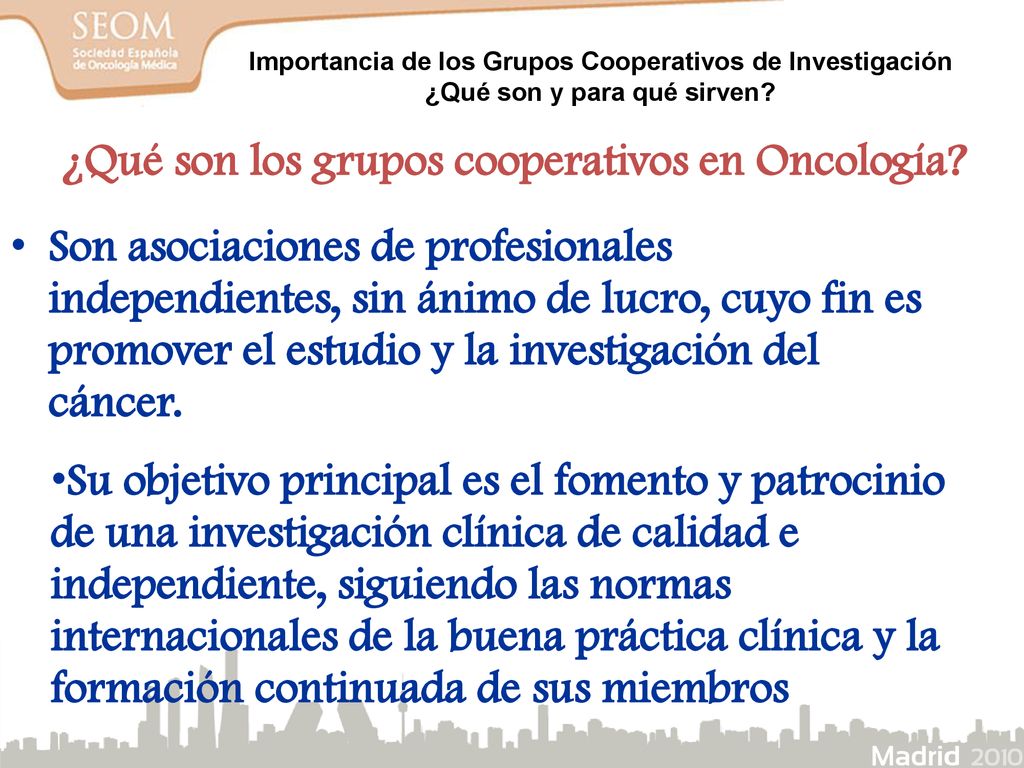 SEOM
Sociedad Española de Oncología Médica

Importancia de los Grupos Cooperativos de Investigación
¿Qué son y para qué sirven?

¿Qué son los grupos cooperativos en Oncología?

• Son asociaciones de profesionales independientes, sin ánimo de lucro, cuyo fin es promover el estudio y la investigación del cáncer.

•Su objetivo principal es el fomento y patrocinio de una investigación clínica de calidad e independiente, siguiendo las normas internacionales de la buena práctica clínica y la formación continuada de sus miembros

Madrid 2010